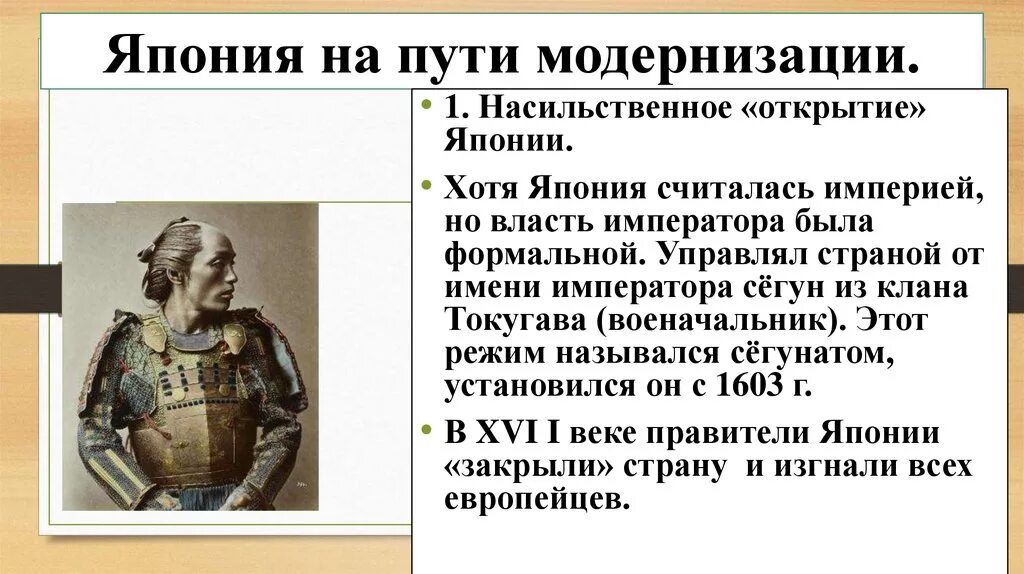 Япония на пути модернизации.

• 1. Насильственное «открытие» Японии.

• Хотя Япония считалась империей, но власть императора была формальной. Управлял страной от имени императора сёгун из клана Токугава (военачальник). Этот режим назывался сёгунатом, установился он с 1603 г.

• В XVI I веке правители Японии «закрыли» страну и изгнали всех европейцев.